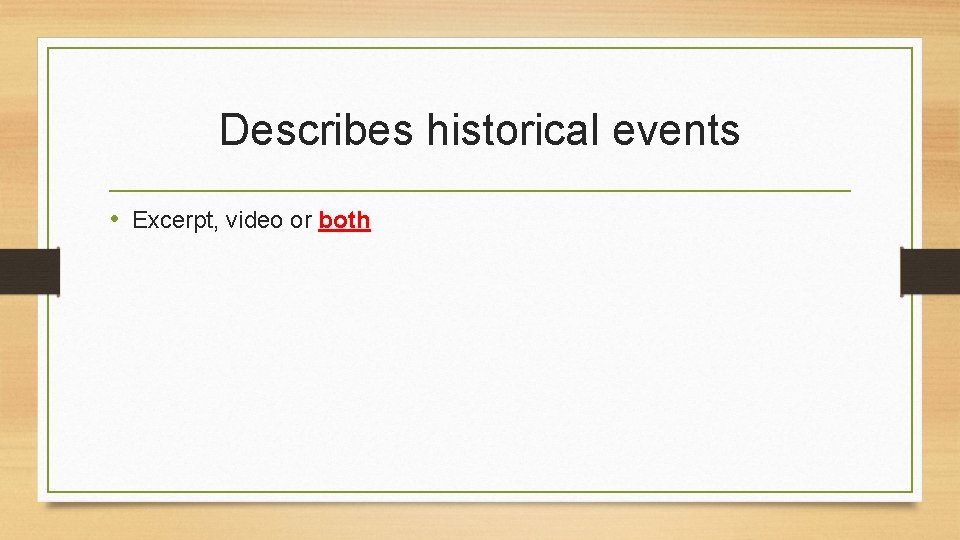 Describes historical events

• Excerpt, video or both